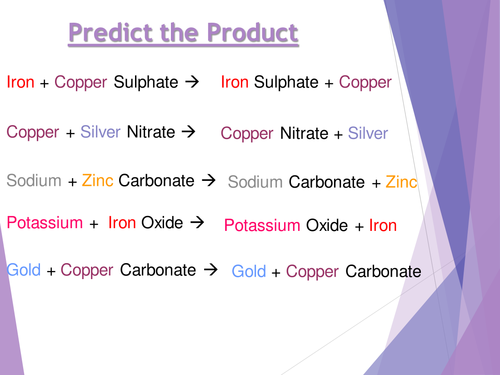 Predict the Product

Iron + Copper Sulphate → Iron Sulphate + Copper

Copper + Silver Nitrate → Copper Nitrate + Silver

Sodium + Zinc Carbonate → Sodium Carbonate + Zinc

Potassium + Iron Oxide → Potassium Oxide + Iron

Gold + Copper Carbonate → Gold + Copper Carbonate